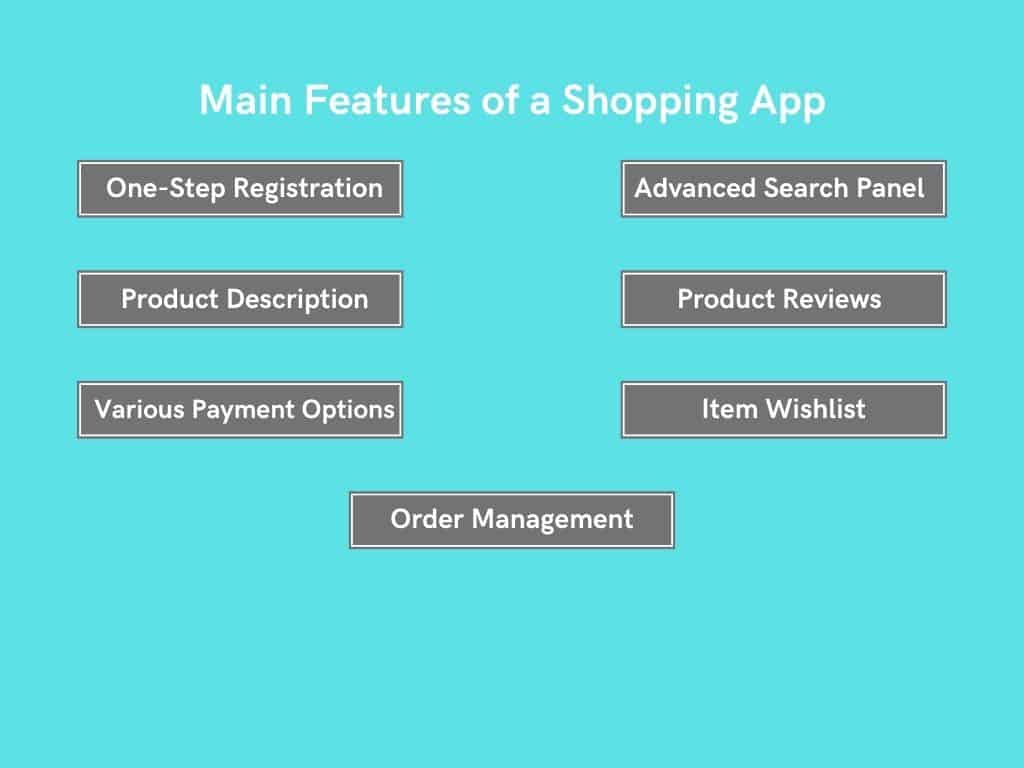 Main Features of a Shopping App

One-Step Registration

Advanced Search Panel

Product Description

Product Reviews

Various Payment Options

Item Wishlist

Order Management